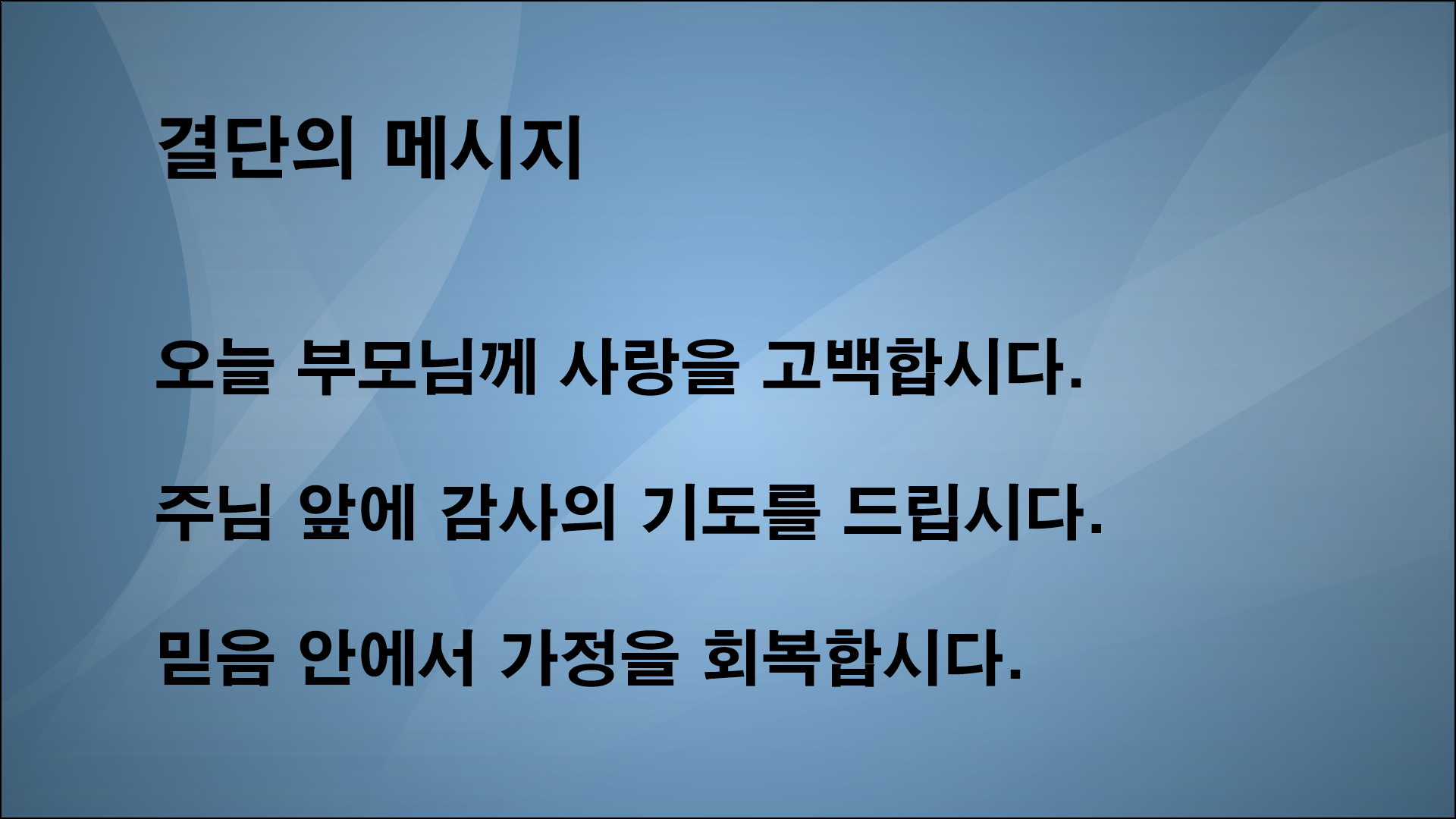 결단의 메시지

오늘 부모님께 사랑을 고백합시다.

주님 앞에 감사의 기도를 드립시다.

믿음 안에서 가정을 회복합시다.